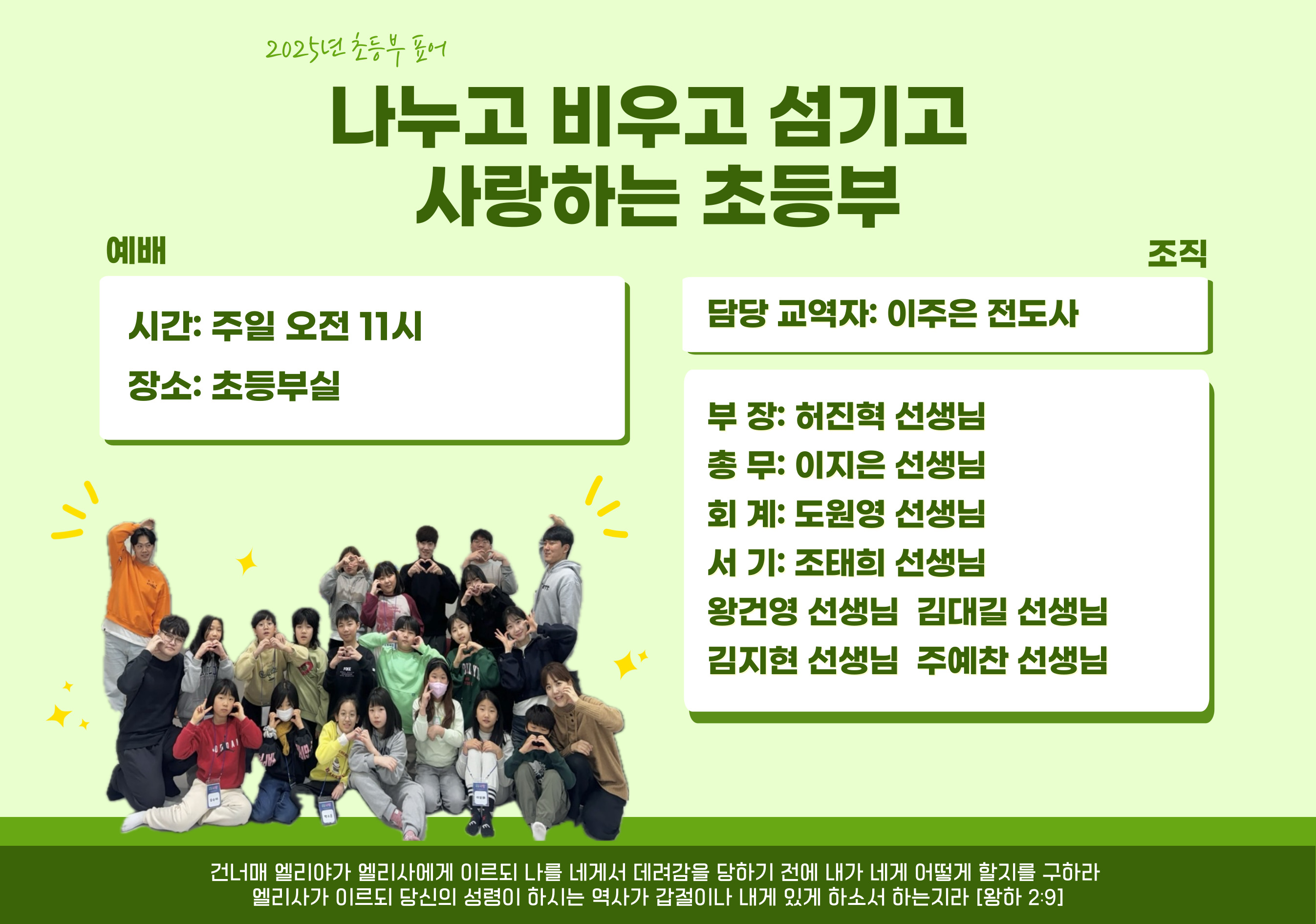 2025년 초등부 표어

나누고 비우고 섬기고
사랑하는 초등부

예배

시간: 주일 오전 11시
장소: 초등부실

조직

담당 교역자: 이주은 전도사

부 장: 허진혁 선생님
총 무: 이지은 선생님
회 계: 도원영 선생님
서 기: 조태희 선생님
왕건영 선생님 김대길 선생님
김지현 선생님 주예찬 선생님

건너매 엘리야가 엘리사에게 이르되 나를 네게서 데려감을 당하기 전에 내가 네게 어떻게 할지를 구하라 엘리사가 이르되 당신의 성령이 하시는 역사가 갑절이나 내게 있게 하소서 하는지라 [왕하 2:9]